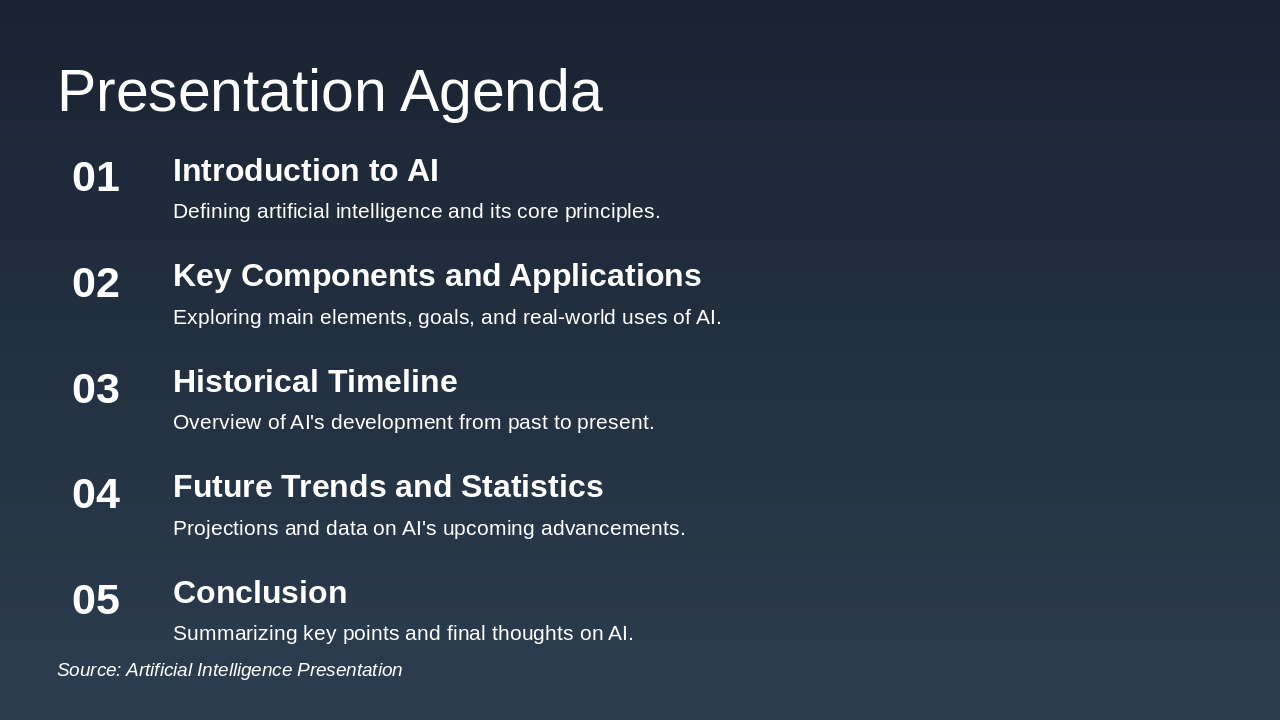 Presentation Agenda

01 Introduction to AI
Defining artificial intelligence and its core principles.

02 Key Components and Applications
Exploring main elements, goals, and real-world uses of AI.

03 Historical Timeline
Overview of AI's development from past to present.

04 Future Trends and Statistics
Projections and data on AI's upcoming advancements.

05 Conclusion
Summarizing key points and final thoughts on AI.

Source: Artificial Intelligence Presentation